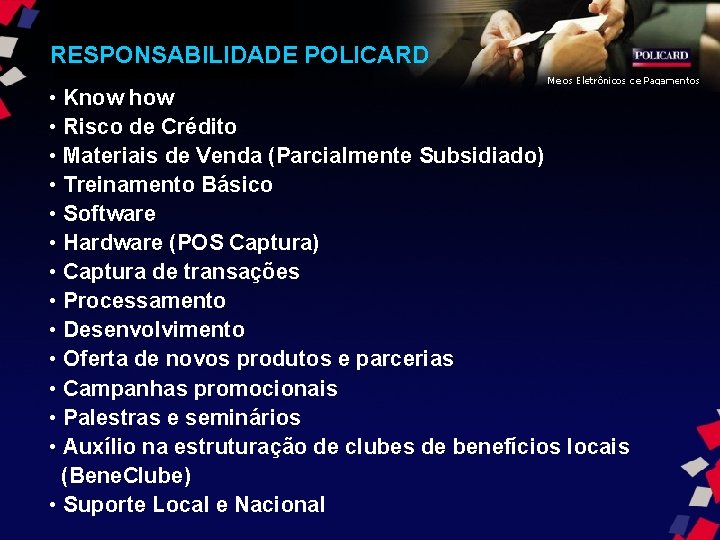 RESPONSABILIDADE POLICARD

POLICARD
Meios Eletrônicos de Pagamentos

• Know how
• Risco de Crédito
• Materiais de Venda (Parcialmente Subsidiado)
• Treinamento Básico
• Software
• Hardware (POS Captura)
• Captura de transações
• Processamento
• Desenvolvimento
• Oferta de novos produtos e parcerias
• Campanhas promocionais
• Palestras e seminários
• Auxílio na estruturação de clubes de benefícios locais (BeneClube)
• Suporte Local e Nacional